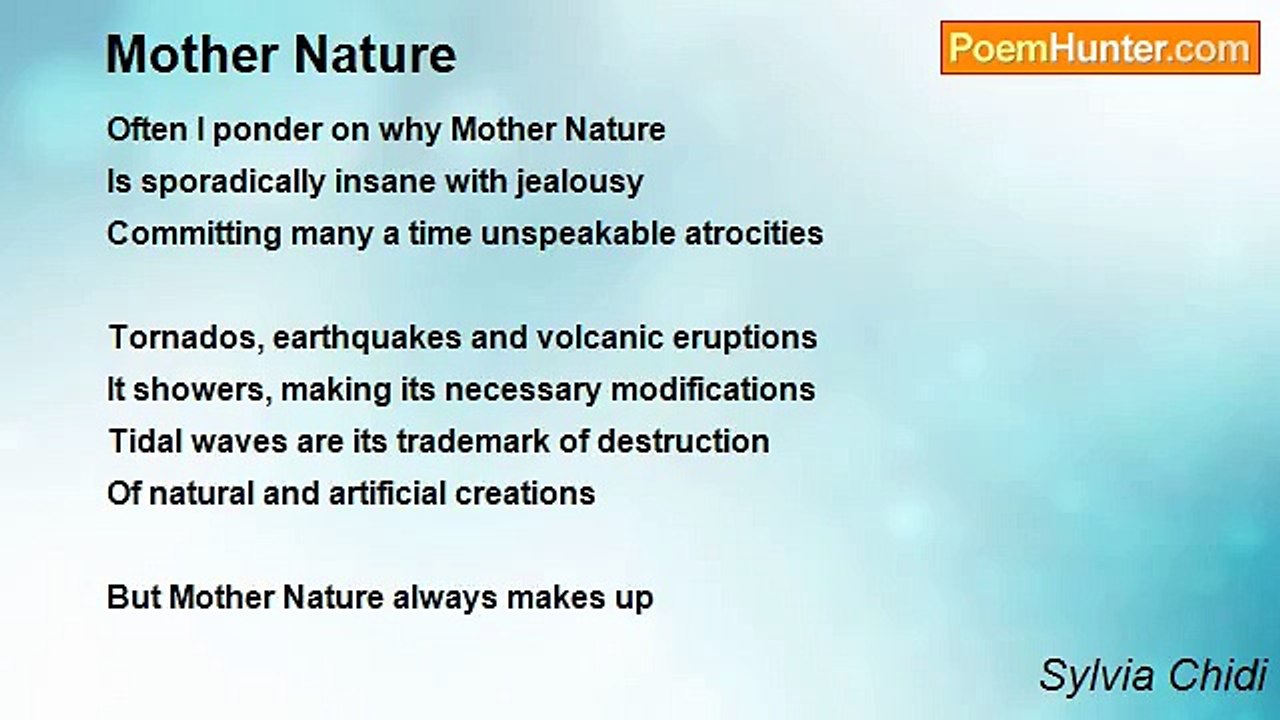 Mother Nature

PoemHunter.com

Often I ponder on why Mother Nature
Is sporadically insane with jealousy
Committing many a time unspeakable atrocities

Tornados, earthquakes and volcanic eruptions
It showers, making its necessary modifications
Tidal waves are its trademark of destruction
Of natural and artificial creations

But Mother Nature always makes up

Sylvia Chidi